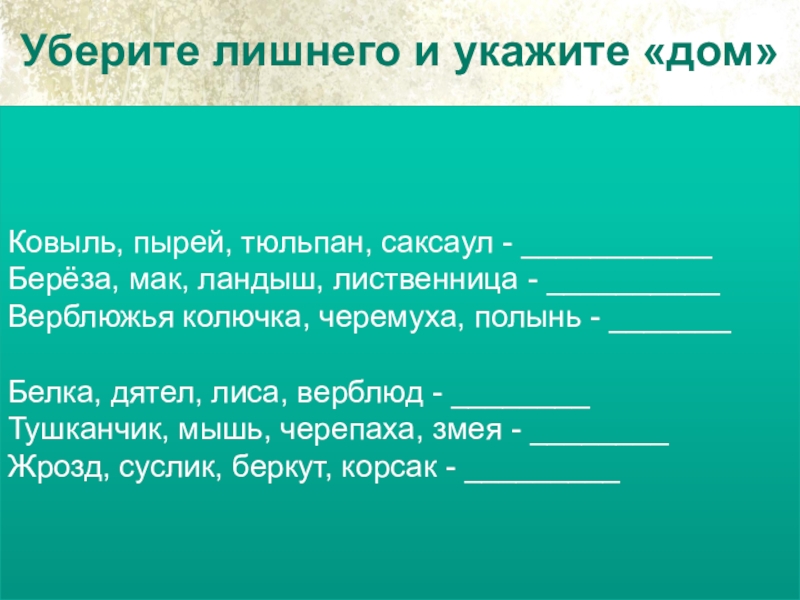 Уберите лишнего и укажите «дом»

Ковыль, пырей, тюльпан, саксаул - ___________
Берёза, мак, ландыш, лиственница - __________
Верблюжья колючка, черемуха, полынь - _______

Белка, дятел, лиса, верблюд - ________
Тушканчик, мышь, черепаха, змея - ________
Жрозд, суслик, беркут, корсак - _________